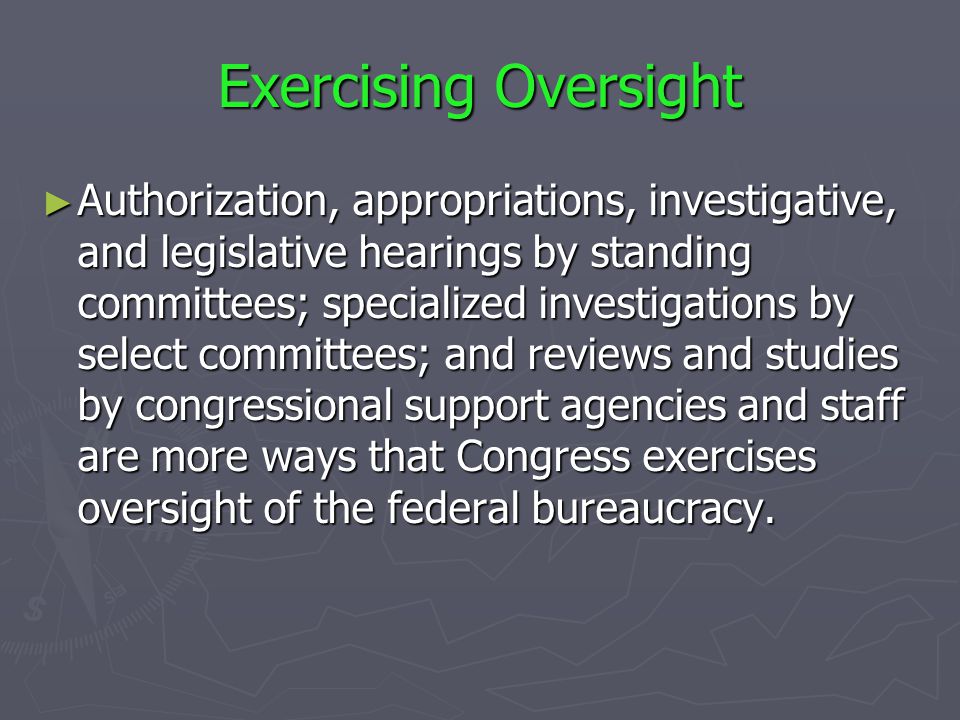 Exercising Oversight

►Authorization, appropriations, investigative, and legislative hearings by standing committees; specialized investigations by select committees; and reviews and studies by congressional support agencies and staff are more ways that Congress exercises oversight of the federal bureaucracy.